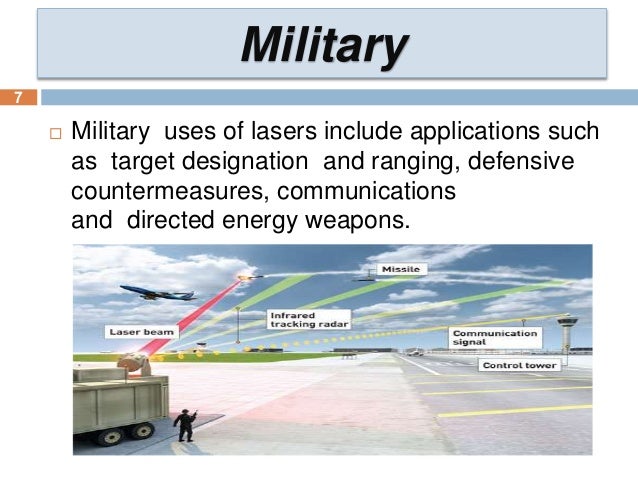 Military

7

□ Military uses of lasers include applications such as target designation and ranging, defensive countermeasures, communications and directed energy weapons.

Missile

Infrared tracking radar

Laser beam

Communication signal

Control tower